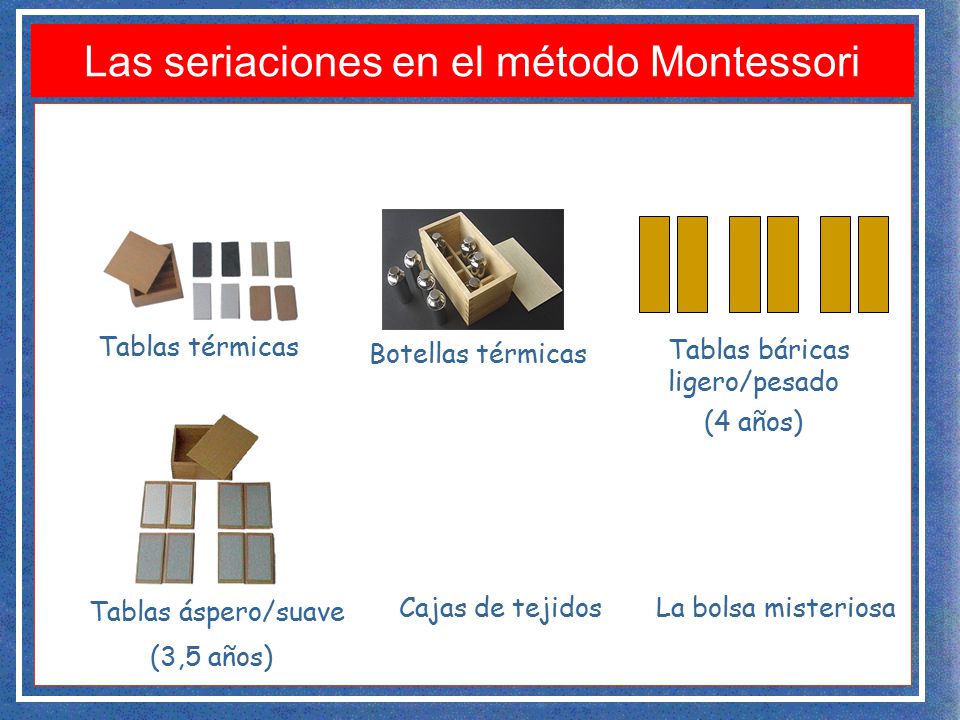 Las seriaciones en el método Montessori

Tablas térmicas

Botellas térmicas

Tablas báricas ligero/pesado

(4 años)

Tablas áspero/suave

(3,5 años)

Cajas de tejidos

La bolsa misteriosa